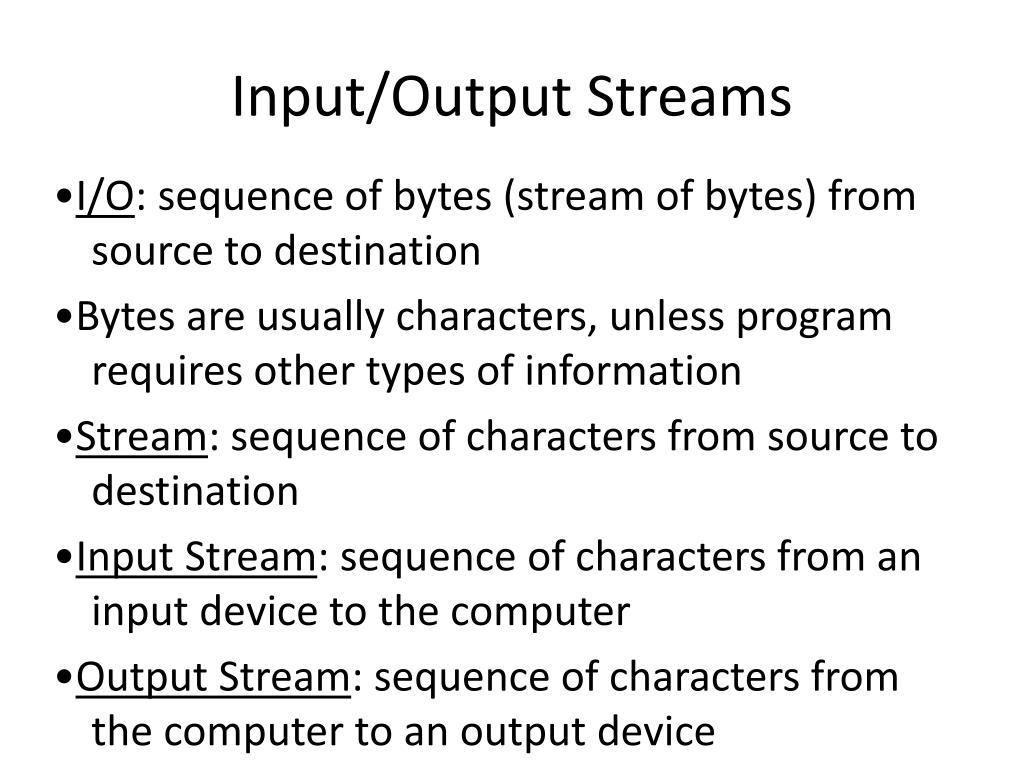 Input/Output Streams

•I/O: sequence of bytes (stream of bytes) from source to destination

•Bytes are usually characters, unless program requires other types of information

•Stream: sequence of characters from source to destination

•Input Stream: sequence of characters from an input device to the computer

•Output Stream: sequence of characters from the computer to an output device